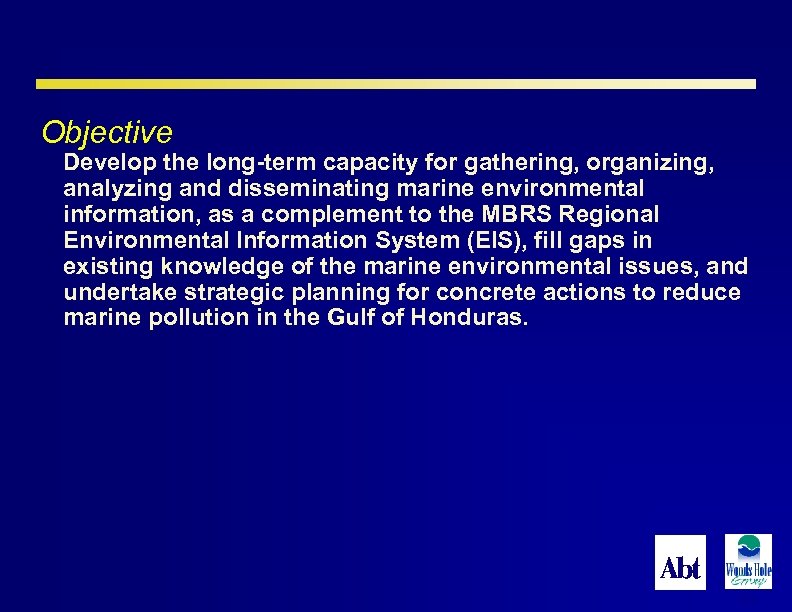 Objective

Develop the long-term capacity for gathering, organizing, analyzing and disseminating marine environmental information, as a complement to the MBRS Regional Environmental Information System (EIS), fill gaps in existing knowledge of the marine environmental issues, and undertake strategic planning for concrete actions to reduce marine pollution in the Gulf of Honduras.

Abt

Woods Hole Group